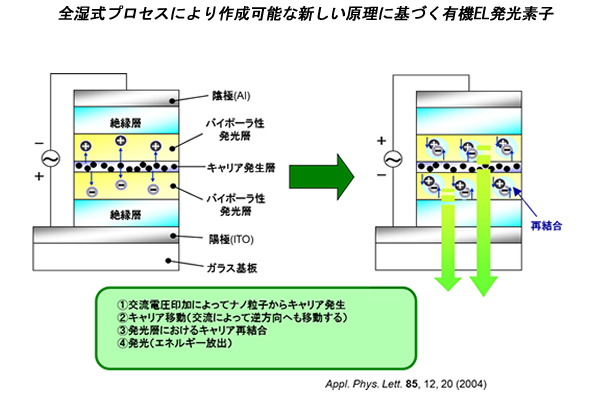 全湿式プロセスにより作成可能な新しい原理に基づく有機EL発光素子

陰極(Al)

絶縁層

バイポーラ性発光層

キャリア発生層

バイポーラ性発光層

絶縁層

陽極(ITO)

ガラス基板

−

~

+

+

~

−

再結合

①交流電圧印加によってナノ粒子からキャリア発生
②キャリア移動(交流によって逆方向へも移動する)
③発光層におけるキャリア再結合
④発光(エネルギー放出)

Appl. Phys. Lett. 85, 12, 20 (2004)